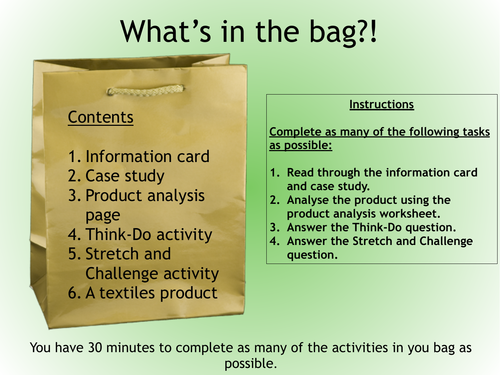 What's in the bag?!

Contents

1. Information card
2. Case study
3. Product analysis page
4. Think-Do activity
5. Stretch and Challenge activity
6. A textiles product

Instructions

Complete as many of the following tasks as possible:

1. Read through the information card and case study.
2. Analyse the product using the product analysis worksheet.
3. Answer the Think-Do question.
4. Answer the Stretch and Challenge question.

You have 30 minutes to complete as many of the activities in you bag as possible.